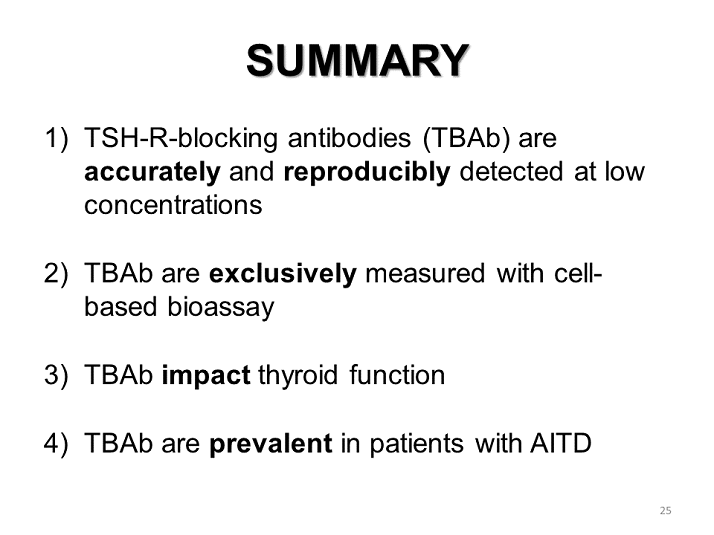 SUMMARY

1) TSH-R-blocking antibodies (TBAb) are accurately and reproducibly detected at low concentrations

2) TBAb are exclusively measured with cell-based bioassay

3) TBAb impact thyroid function

4) TBAb are prevalent in patients with AITD

25